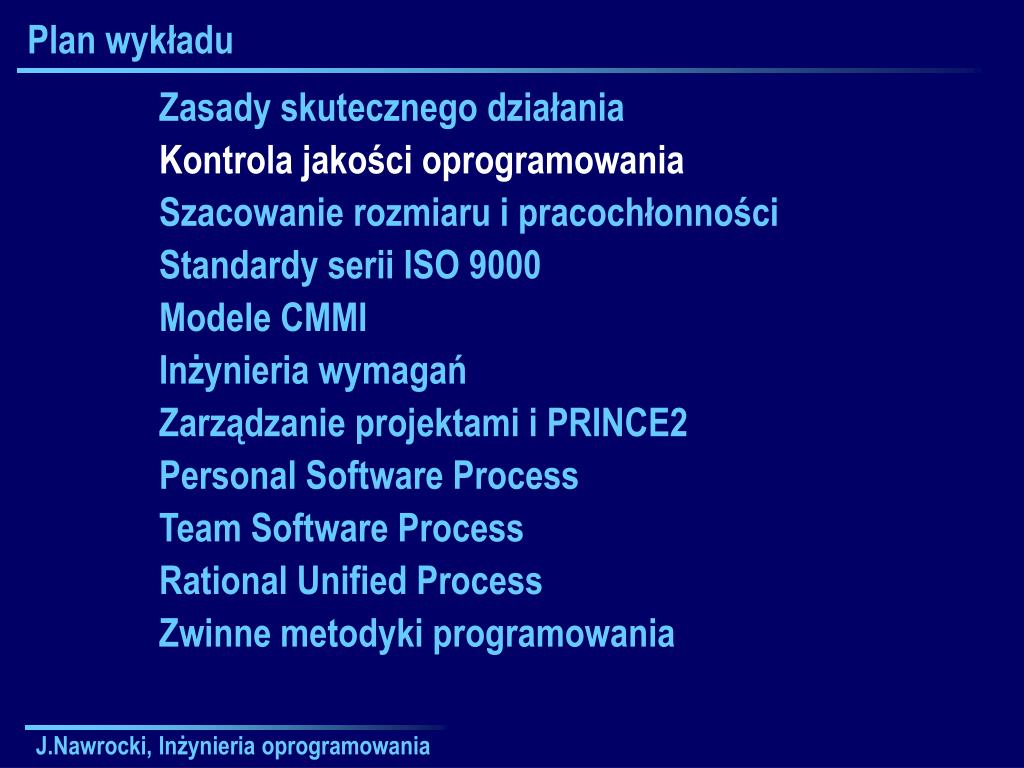 Plan wykładu

Zasady skutecznego działania
Kontrola jakości oprogramowania
Szacowanie rozmiaru i pracochłonności
Standardy serii ISO 9000
Modele CMMI
Inżynieria wymagań
Zarządzanie projektami i PRINCE2
Personal Software Process
Team Software Process
Rational Unified Process
Zwinne metodyki programowania

J.Nawrocki, Inżynieria oprogramowania